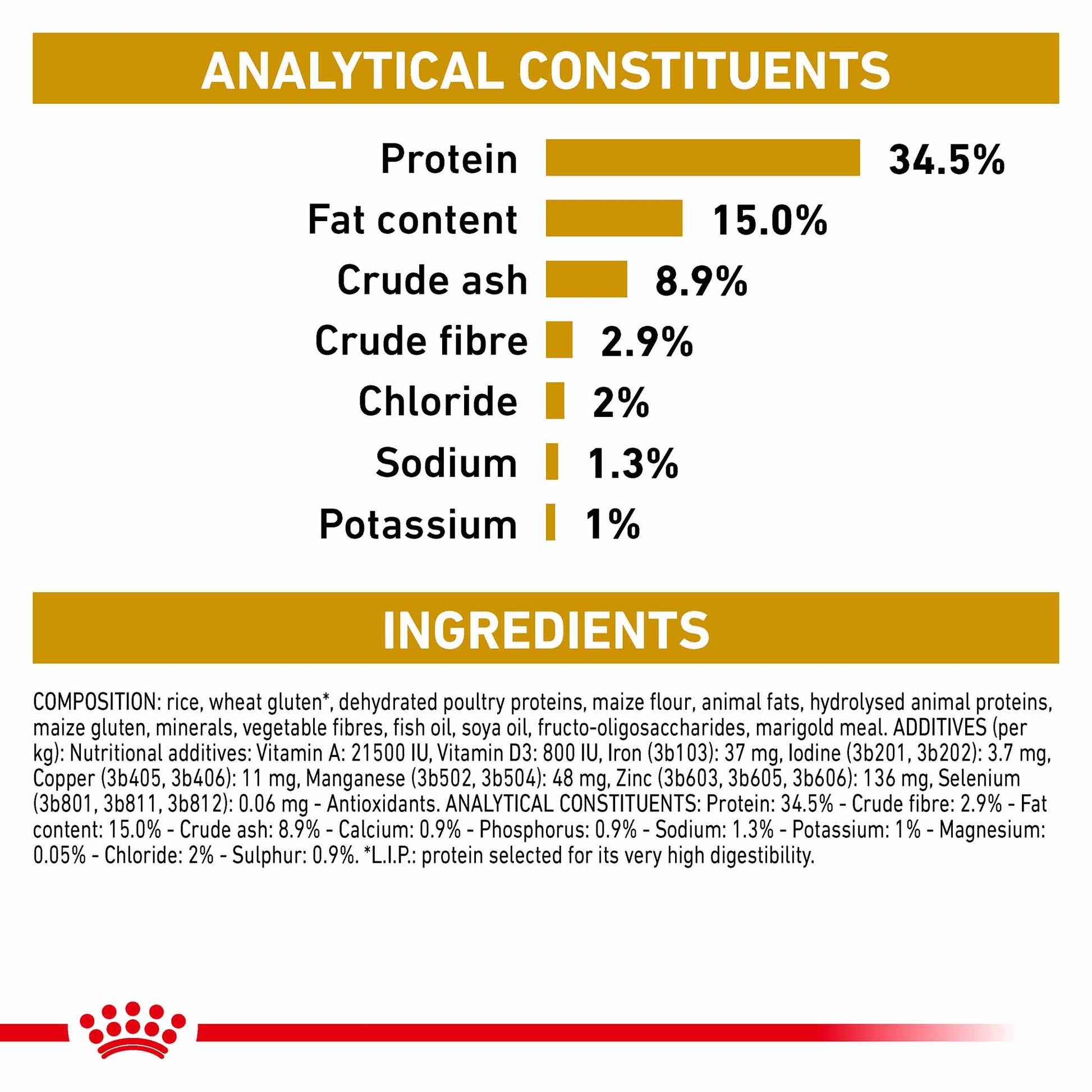 ANALYTICAL CONSTITUENTS

Protein 34.5%
Fat content 15.0%
Crude ash 8.9%
Crude fibre 2.9%
Chloride 2%
Sodium 1.3%
Potassium 1%

INGREDIENTS

COMPOSITION: rice, wheat gluten*, dehydrated poultry proteins, maize flour, animal fats, hydrolysed animal proteins, maize gluten, minerals, vegetable fibres, fish oil, soya oil, fructo-oligosaccharides, marigold meal. ADDITIVES (per kg): Nutritional additives: Vitamin A: 21500 IU, Vitamin D3: 800 IU, Iron (3b103): 37 mg, Iodine (3b201, 3b202): 3.7 mg, Copper (3b405, 3b406): 11 mg, Manganese (3b502, 3b504): 48 mg, Zinc (3b603, 3b605, 3b606): 136 mg, Selenium (3b801, 3b811, 3b812): 0.06 mg - Antioxidants. ANALYTICAL CONSTITUENTS: Protein: 34.5% - Crude fibre: 2.9% - Fat content: 15.0% - Crude ash: 8.9% - Calcium: 0.9% - Phosphorus: 0.9% - Sodium: 1.3% - Potassium: 1% - Magnesium: 0.05% - Chloride: 2% - Sulphur: 0.9%. *L.I.P.: protein selected for its very high digestibility.